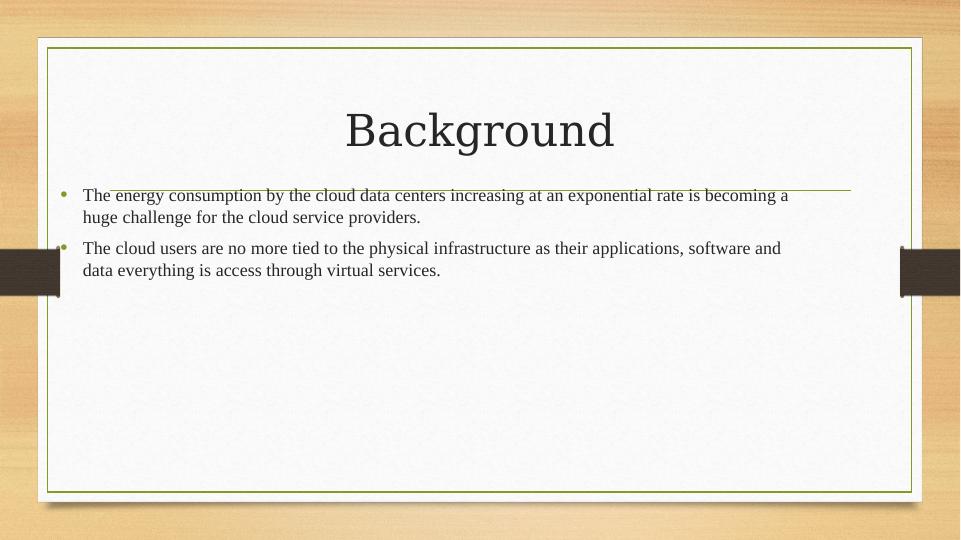 Background

• The energy consumption by the cloud data centers increasing at an exponential rate is becoming a huge challenge for the cloud service providers.

• The cloud users are no more tied to the physical infrastructure as their applications, software and data everything is access through virtual services.